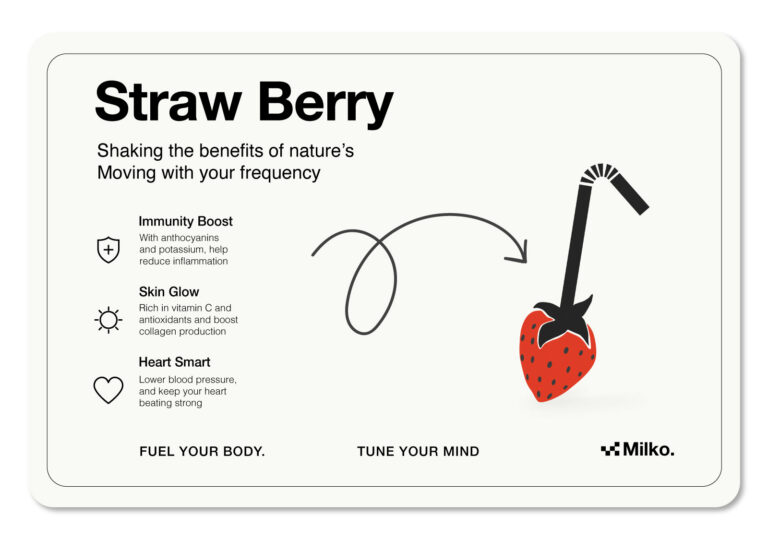 Straw Berry

Shaking the benefits of nature's
Moving with your frequency

Immunity Boost
With anthocyanins and potassium, help reduce inflammation

Skin Glow
Rich in vitamin C and antioxidants and boost collagen production

Heart Smart
Lower blood pressure, and keep your heart beating strong

FUEL YOUR BODY.

TUNE YOUR MIND

Milko.